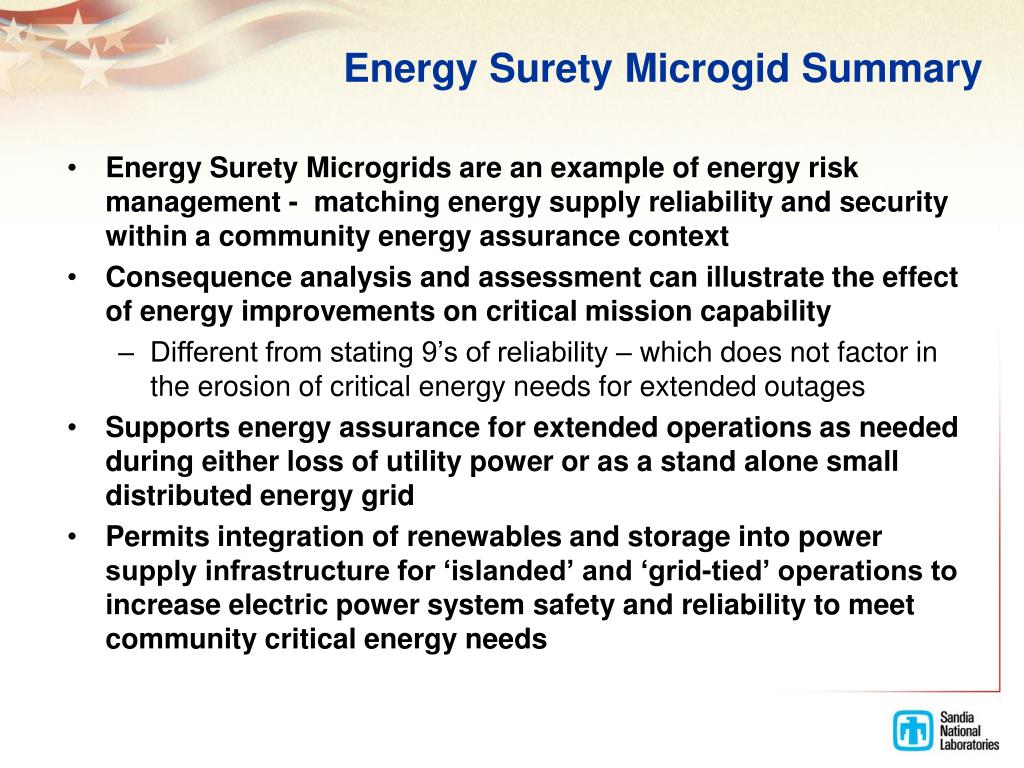 Energy Surety Microgid Summary

• Energy Surety Microgrids are an example of energy risk management - matching energy supply reliability and security within a community energy assurance context

• Consequence analysis and assessment can illustrate the effect of energy improvements on critical mission capability

– Different from stating 9’s of reliability – which does not factor in the erosion of critical energy needs for extended outages

• Supports energy assurance for extended operations as needed during either loss of utility power or as a stand alone small distributed energy grid

• Permits integration of renewables and storage into power supply infrastructure for ‘islanded’ and ‘grid-tied’ operations to increase electric power system safety and reliability to meet community critical energy needs

Sandia National Laboratories